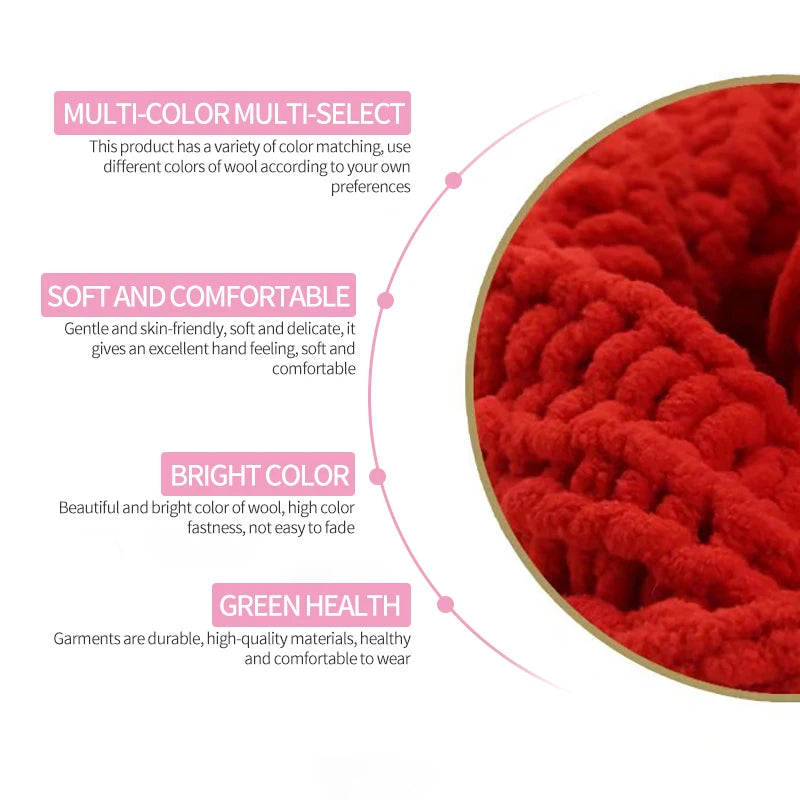 MULTI-COLOR MULTI-SELECT
This product has a variety of color matching, use different colors of wool according to your own preferences

SOFT AND COMFORTABLE
Gentle and skin-friendly, soft and delicate, it gives an excellent hand feeling, soft and comfortable

BRIGHT COLOR
Beautiful and bright color of wool, high color fastness, not easy to fade

GREEN HEALTH
Garments are durable, high-quality materials, healthy and comfortable to wear